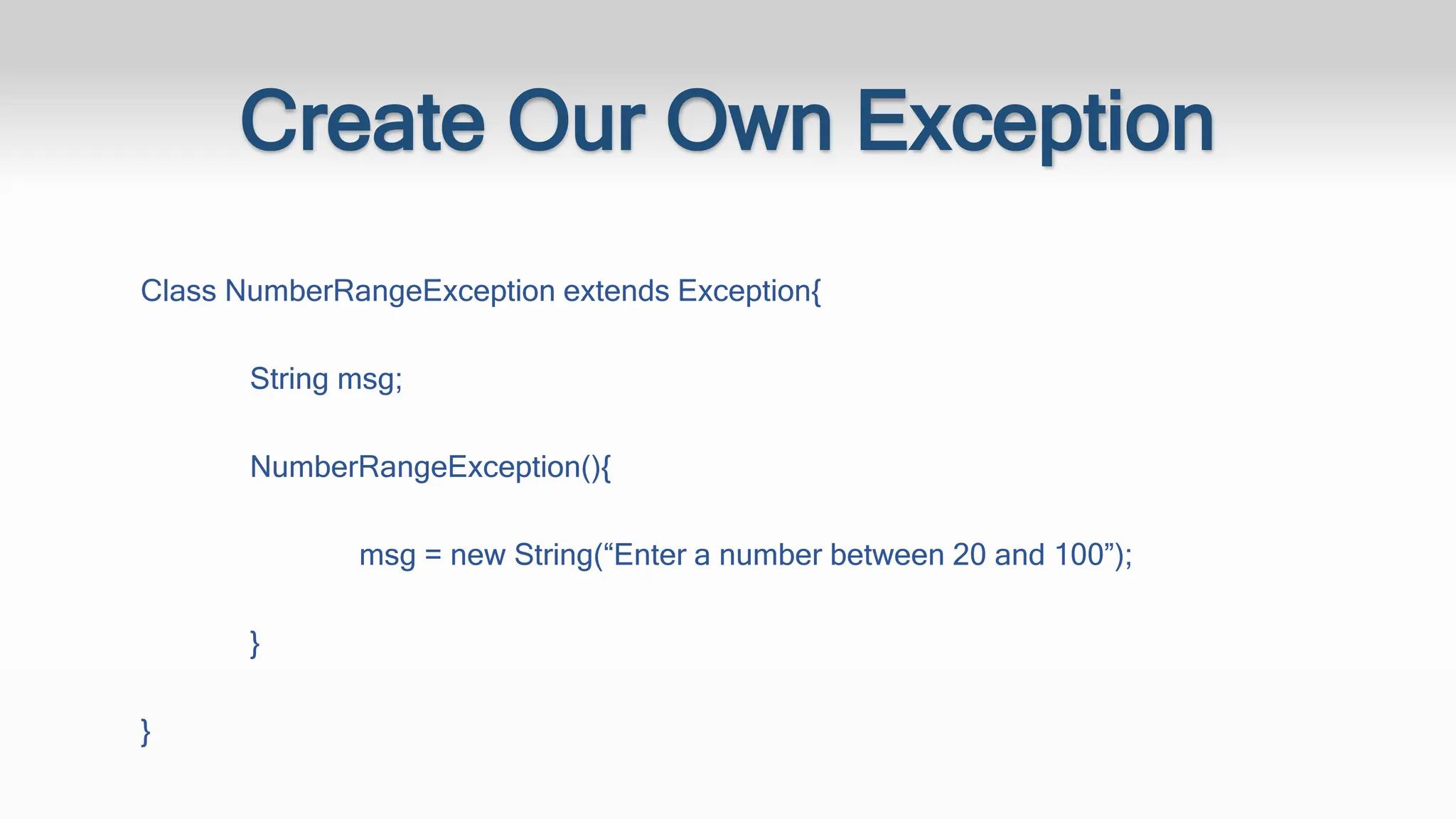 Create Our Own Exception

Class NumberRangeException extends Exception{

String msg;

NumberRangeException(){

msg = new String(“Enter a number between 20 and 100”);

}

}